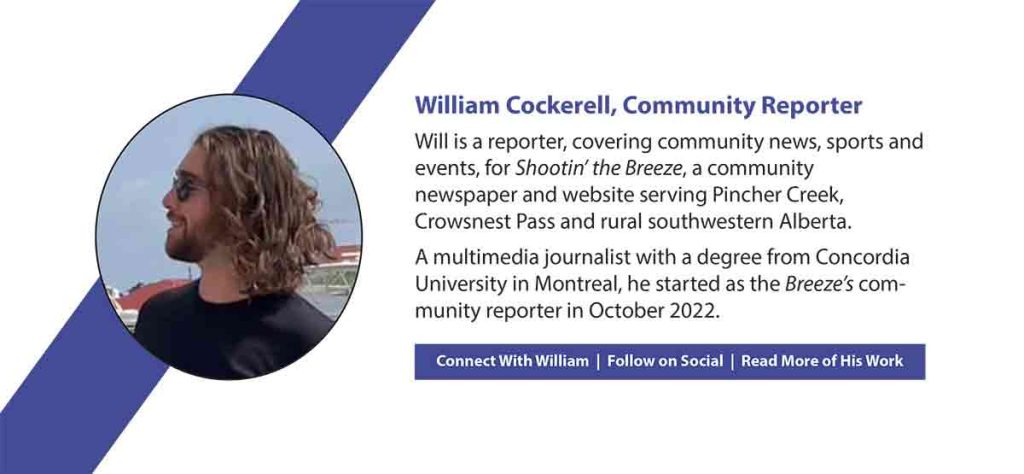 William Cockerell, Community Reporter

Will is a reporter, covering community news, sports and events, for Shootin' the Breeze, a community newspaper and website serving Pincher Creek, Crowsnest Pass and rural southwestern Alberta.

A multimedia journalist with a degree from Concordia University in Montreal, he started as the Breeze's community reporter in October 2022.

Connect With William | Follow on Social | Read More of His Work